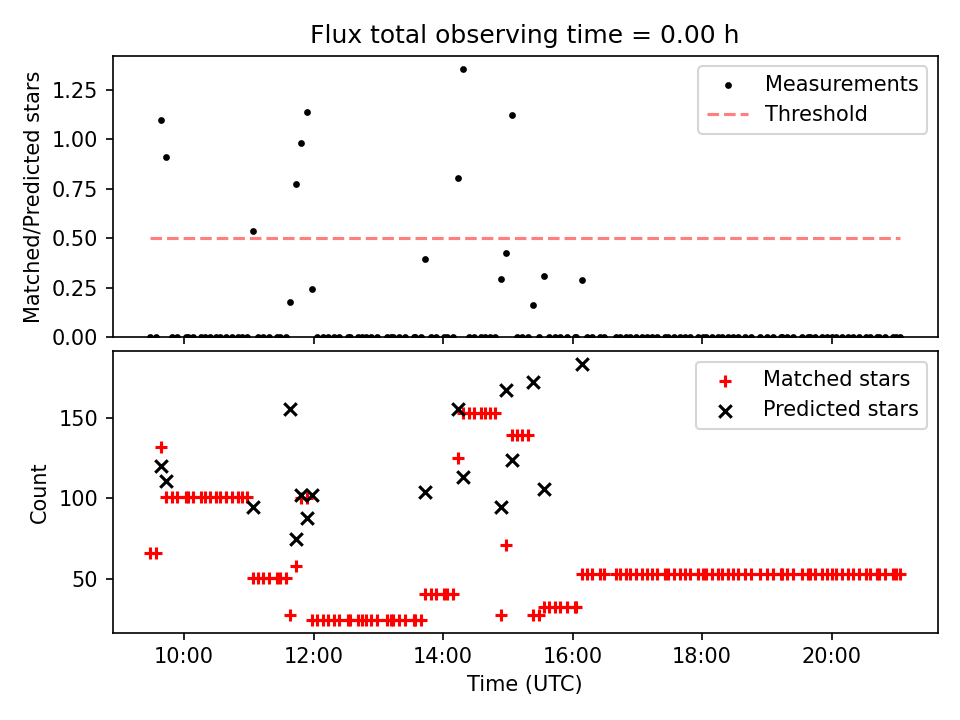 Flux total observing time = 0.00 h

Matched/Predicted stars

1.25
1.00
0.75
0.50
0.25
0.00

Measurements
Threshold

Count

150
100
50

Matched stars
Predicted stars

10:00
12:00
14:00
16:00
18:00
20:00

Time (UTC)